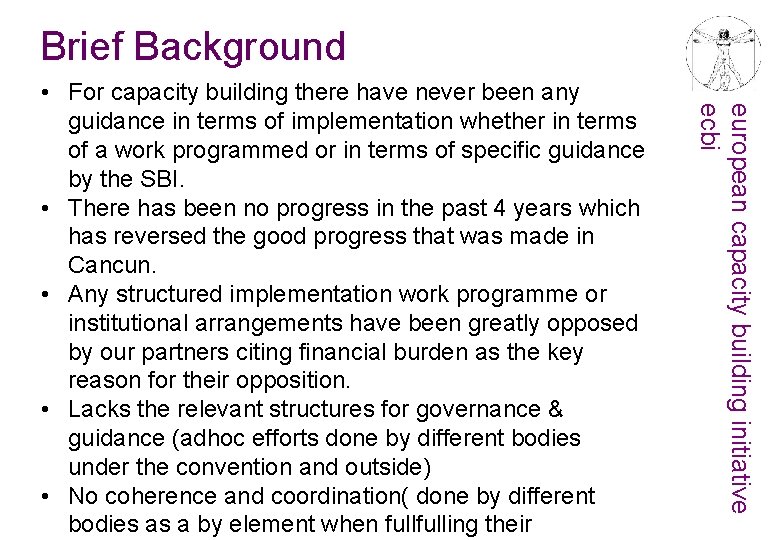 Brief Background

• For capacity building there have never been any guidance in terms of implementation whether in terms of a work programmed or in terms of specific guidance by the SBI.
• There has been no progress in the past 4 years which has reversed the good progress that was made in Cancun.
• Any structured implementation work programme or institutional arrangements have been greatly opposed by our partners citing financial burden as the key reason for their opposition.
• Lacks the relevant structures for governance & guidance (adhoc efforts done by different bodies under the convention and outside)
• No coherence and coordination( done by different bodies as a by element when fullfulling their

european capacity building initiative
ecbi